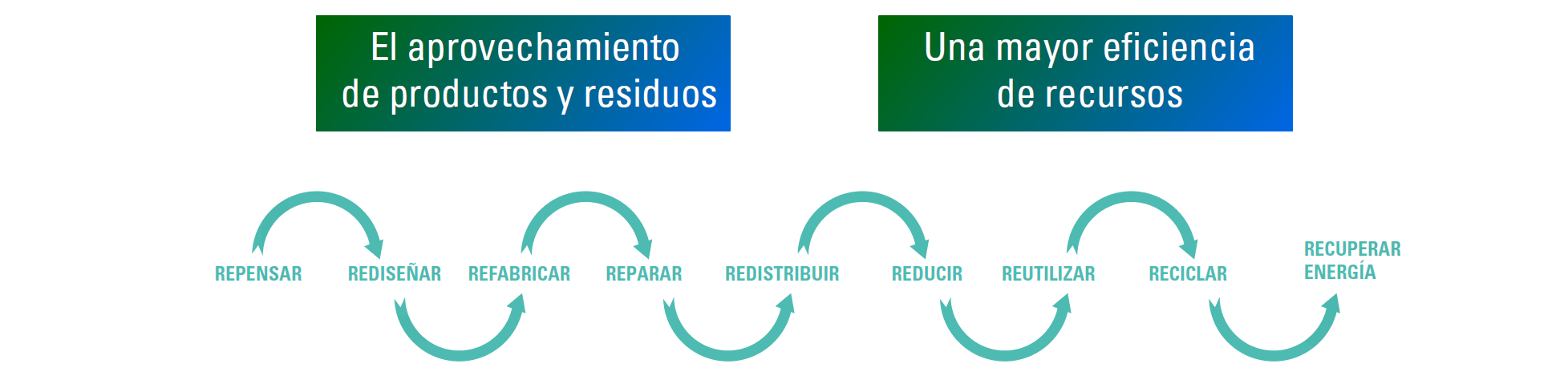 El aprovechamiento de productos y residuos

Una mayor eficiencia de recursos

REPENSAR

REDISEÑAR

REFABRICAR

REPARAR

REDISTRIBUIR

REDUCIR

REUTILIZAR

RECICLAR

RECUPERAR ENERGÍA